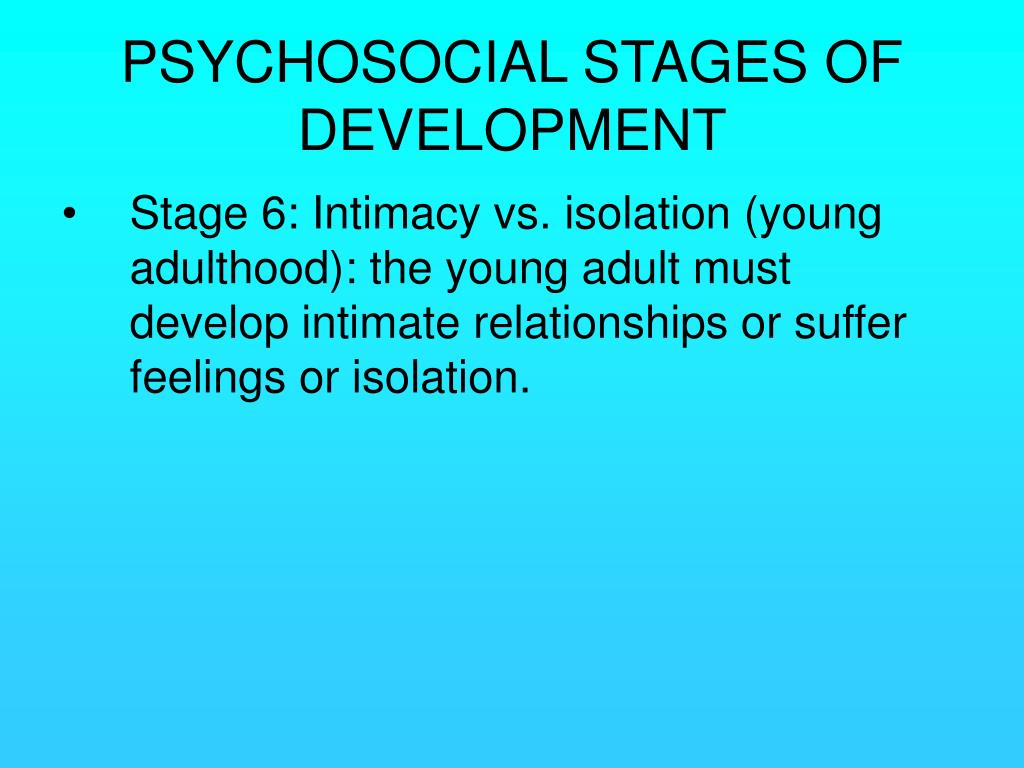 PSYCHOSOCIAL STAGES OF DEVELOPMENT

• Stage 6: Intimacy vs. isolation (young adulthood): the young adult must develop intimate relationships or suffer feelings or isolation.